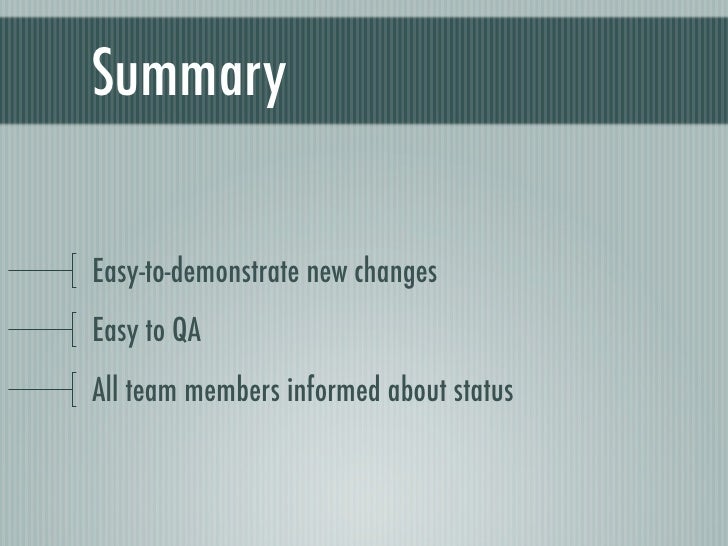 Summary

Easy-to-demonstrate new changes

Easy to QA

All team members informed about status